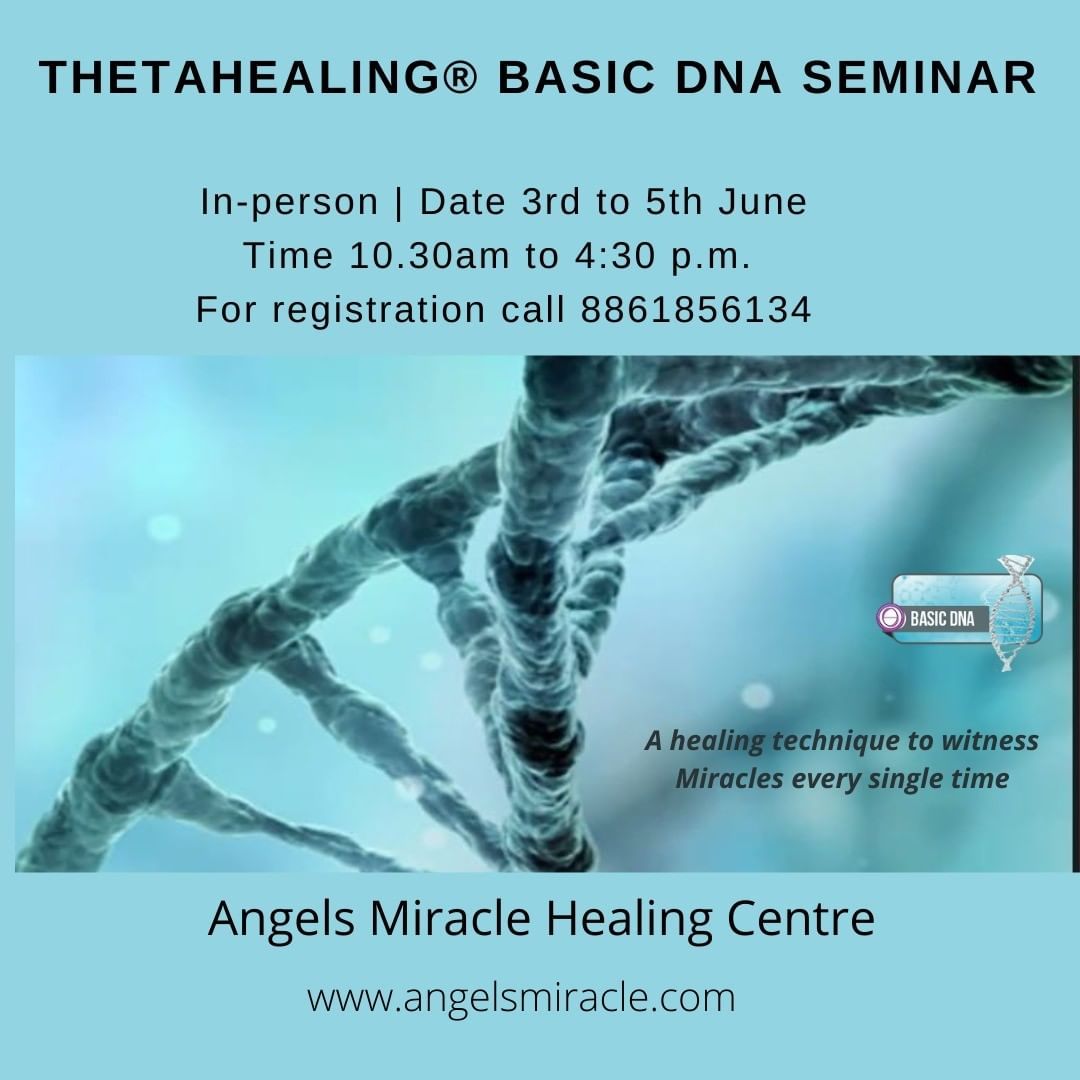 THETAHEALING® BASIC DNA SEMINAR

In-person | Date 3rd to 5th June
Time 10.30am to 4:30 p.m.
For registration call 8861856134

BASIC DNA

A healing technique to witness Miracles every single time

Angels Miracle Healing Centre

www.angelsmiracle.com